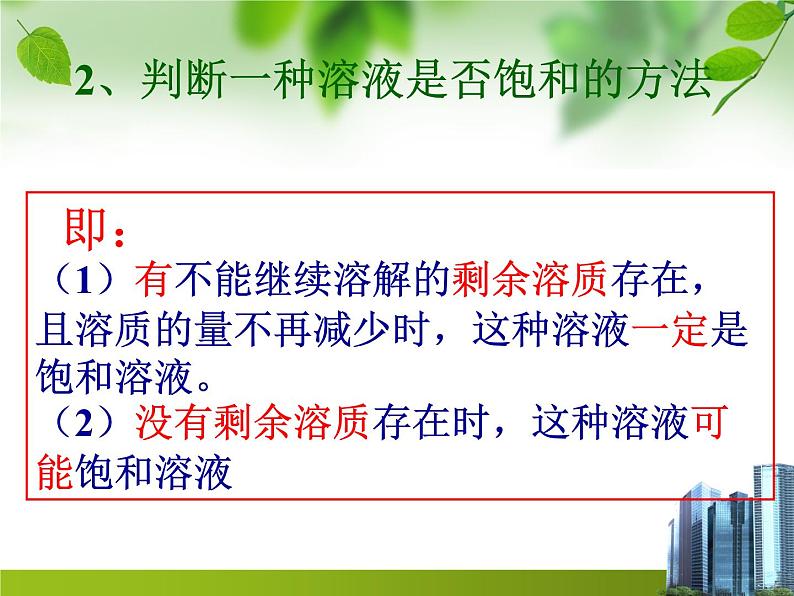 2、判断一种溶液是否饱和的方法

即：
（1）有不能继续溶解的剩余溶质存在，且溶质的量不再减少时，这种溶液一定是饱和溶液。
（2）没有剩余溶质存在时，这种溶液可能饱和溶液